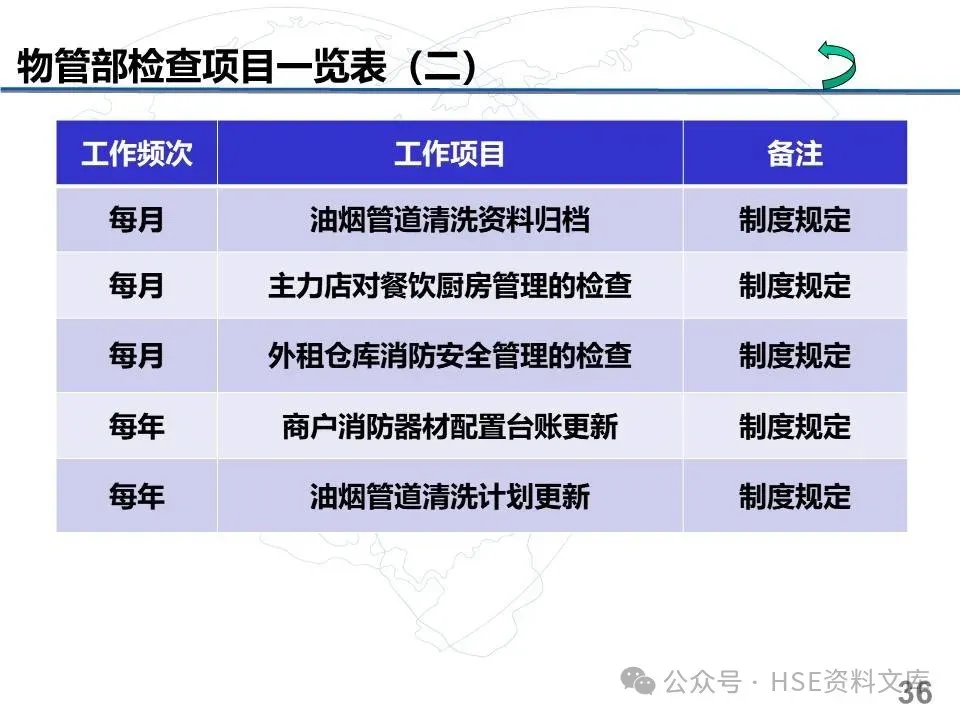 物管部检查项目一览表（二）

| 工作频次 | 工作项目 | 备注 |
|---|---|---|
| 每月 | 油烟管道清洗资料归档 | 制度规定 |
| 每月 | 主力店对餐饮厨房管理的检查 | 制度规定 |
| 每月 | 外租仓库消防安全管理的检查 | 制度规定 |
| 每年 | 商户消防器材配置台账更新 | 制度规定 |
| 每年 | 油烟管道清洗计划更新 | 制度规定 |

公众号 · HSE资料文库

36